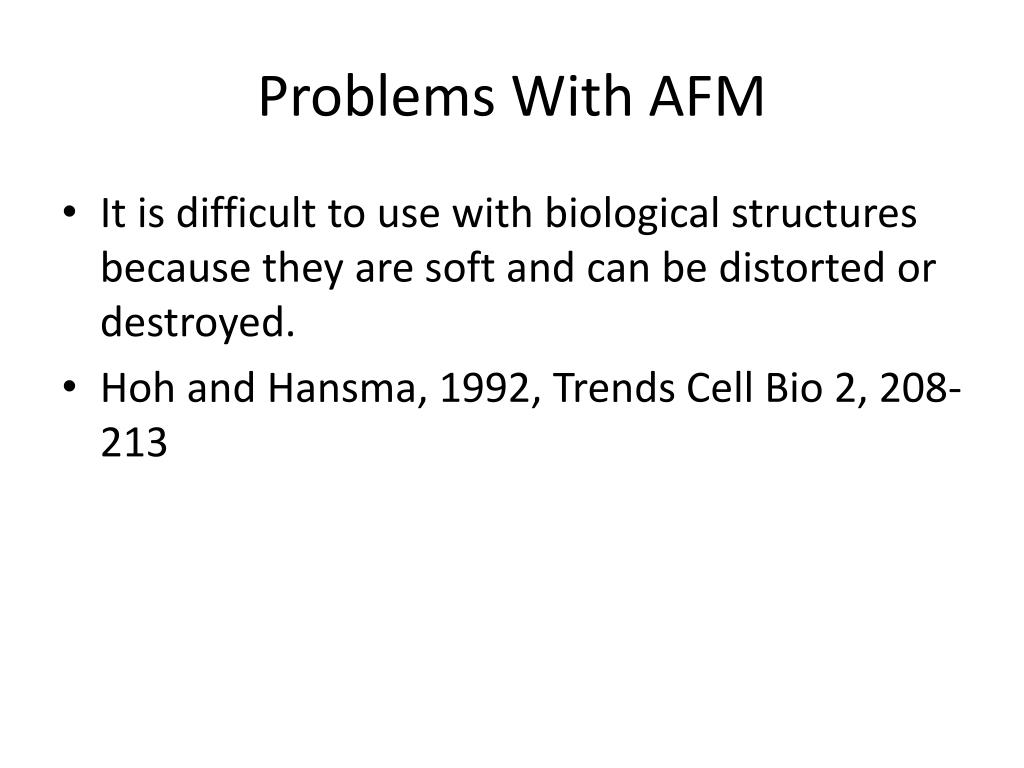 Problems With AFM

• It is difficult to use with biological structures because they are soft and can be distorted or destroyed.
• Hoh and Hansma, 1992, Trends Cell Bio 2, 208-213